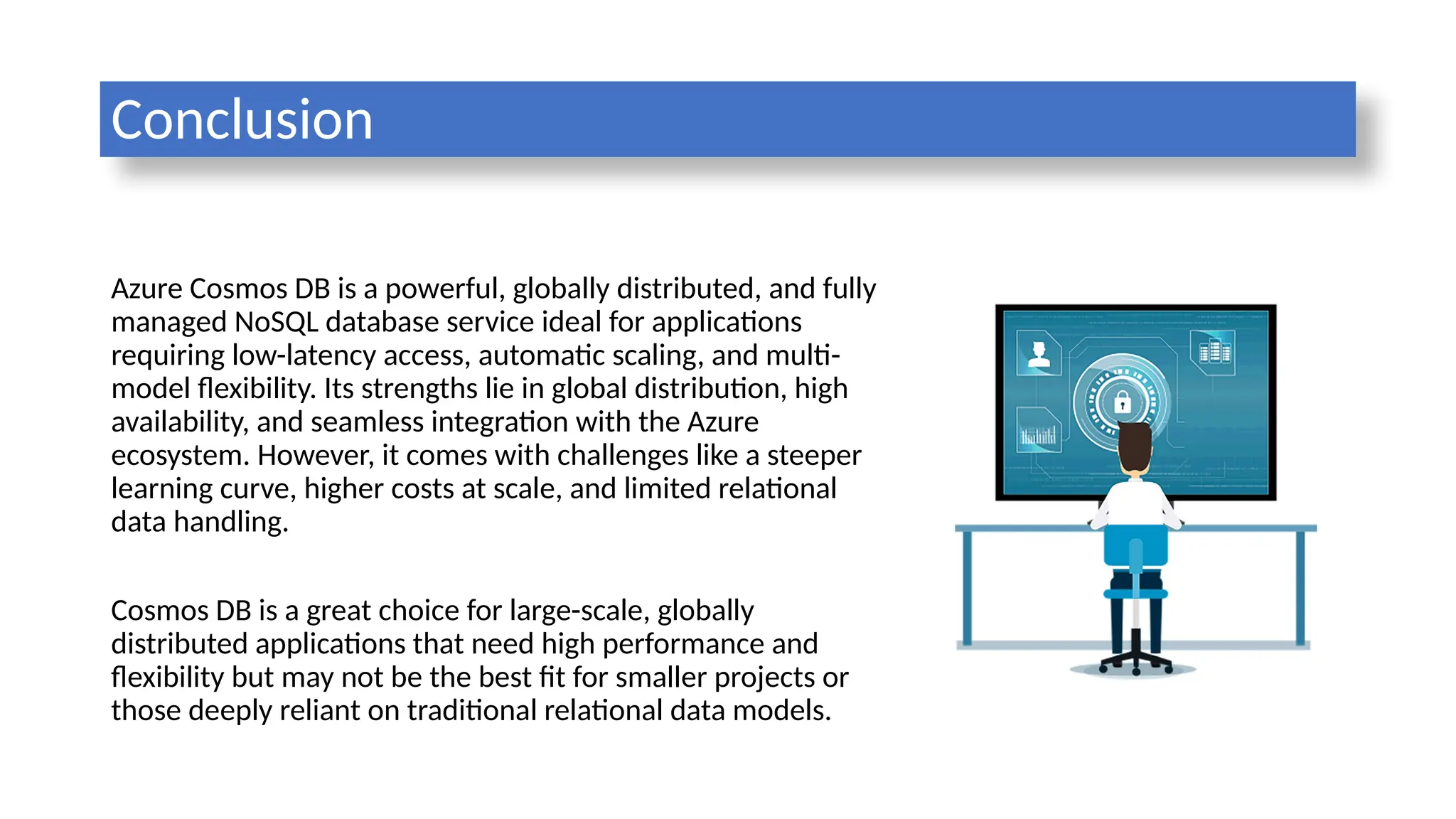 Conclusion

Azure Cosmos DB is a powerful, globally distributed, and fully managed NoSQL database service ideal for applications requiring low-latency access, automatic scaling, and multi-model flexibility. Its strengths lie in global distribution, high availability, and seamless integration with the Azure ecosystem. However, it comes with challenges like a steeper learning curve, higher costs at scale, and limited relational data handling.

Cosmos DB is a great choice for large-scale, globally distributed applications that need high performance and flexibility but may not be the best fit for smaller projects or those deeply reliant on traditional relational data models.